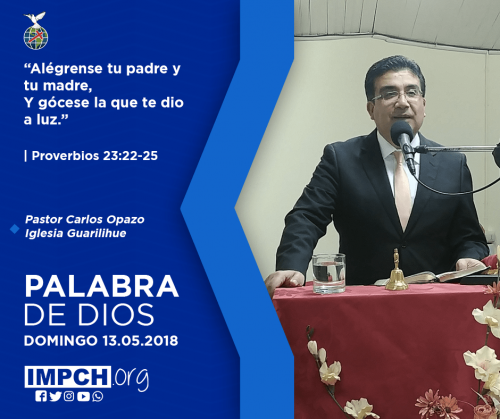 “Alégrense tu padre y tu madre,
Y gócese la que te dio a luz.”

| Proverbios 23:22-25

Pastor Carlos Opazo
Iglesia Guarilihue

PALABRA DE DIOS
DOMINGO 13.05.2018

IMPCH.org